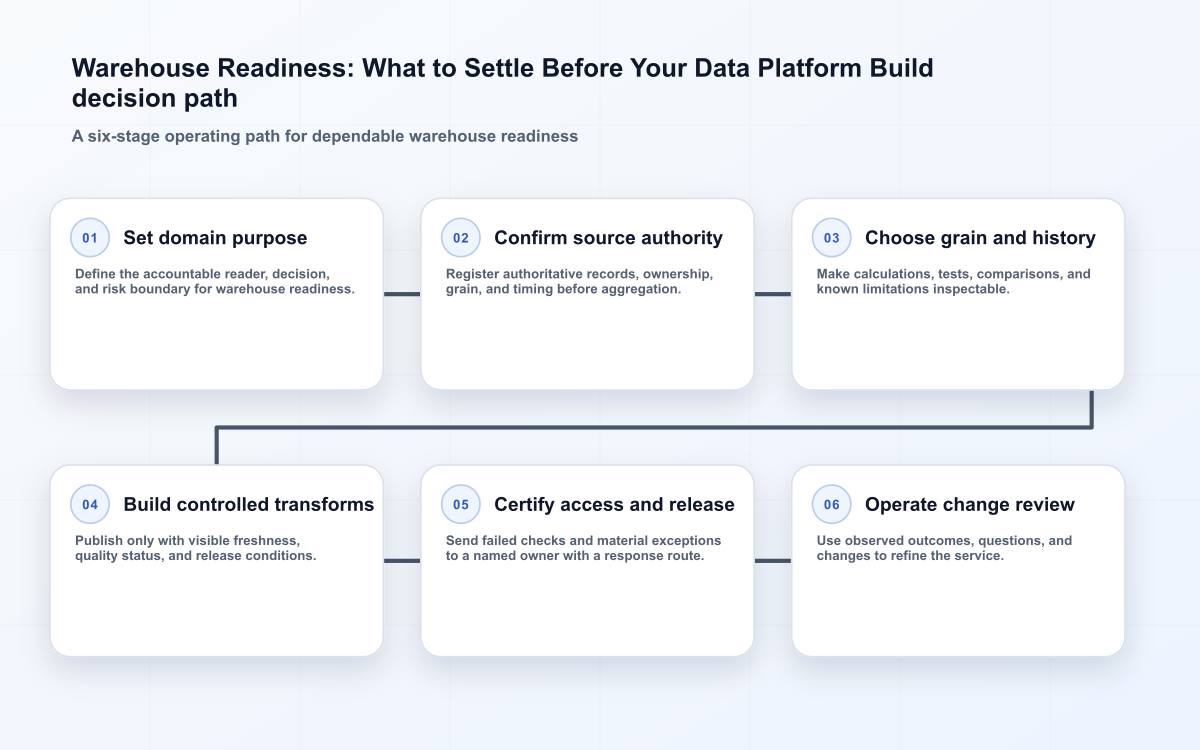 Warehouse Readiness: What to Settle Before Your Data Platform Build decision path

A six-stage operating path for dependable warehouse readiness

01 Set domain purpose

Define the accountable reader, decision, and risk boundary for warehouse readiness.

02 Confirm source authority

Register authoritative records, ownership, grain, and timing before aggregation.

03 Choose grain and history

Make calculations, tests, comparisons, and known limitations inspectable.

04 Build controlled transforms

Publish only with visible freshness, quality status, and release conditions.

05 Certify access and release

Send failed checks and material exceptions to a named owner with a response route.

06 Operate change review

Use observed outcomes, questions, and changes to refine the service.